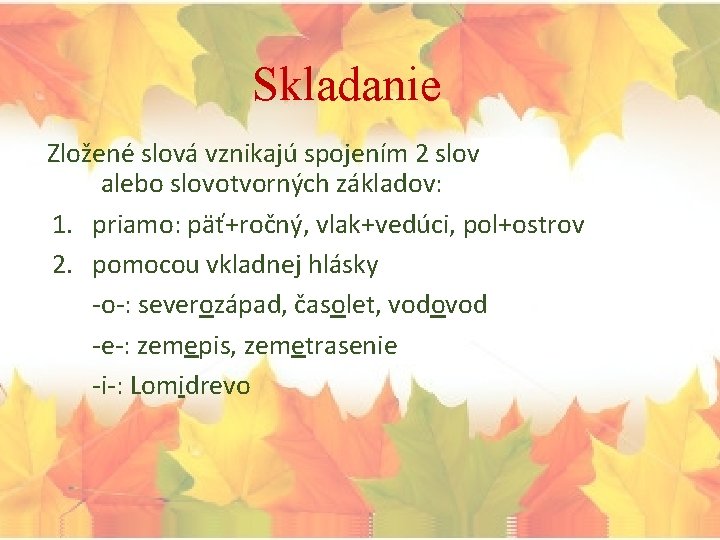 Skladanie

Zložené slová vznikajú spojením 2 slov alebo slovotvorných základov:

1. priamo: päť+ročný, vlak+vedúci, pol+ostrov
2. pomocou vkladnej hlásky

-o-: severozápad, časolet, vodovod

-e-: zemepis, zemetrasenie

-i-: Lomidrevo